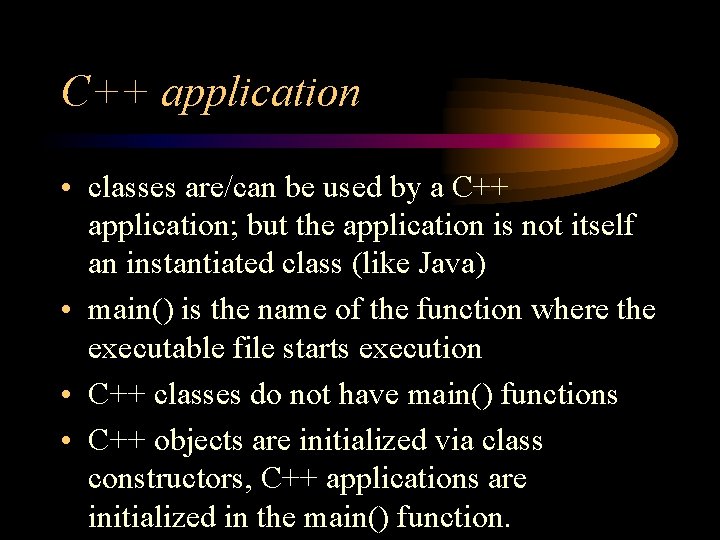 C++ application

• classes are/can be used by a C++ application; but the application is not itself an instantiated class (like Java)

• main() is the name of the function where the executable file starts execution

• C++ classes do not have main() functions

• C++ objects are initialized via class constructors, C++ applications are initialized in the main() function.